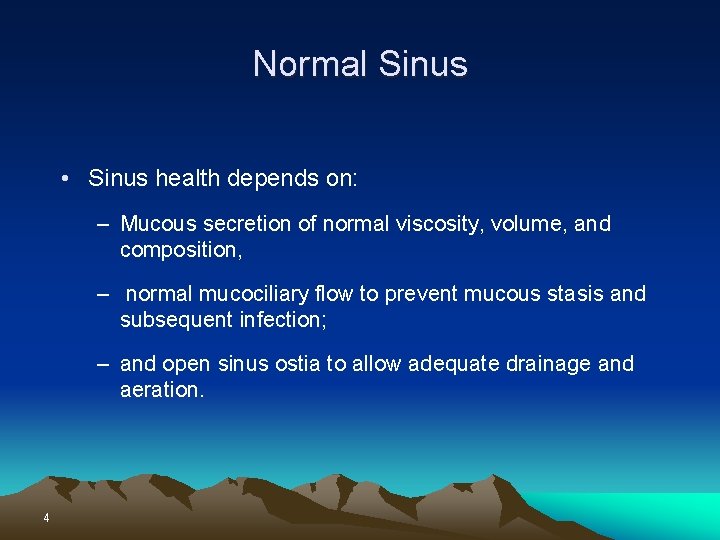 Normal Sinus

• Sinus health depends on:

– Mucous secretion of normal viscosity, volume, and composition,

– normal mucociliary flow to prevent mucous stasis and subsequent infection;

– and open sinus ostia to allow adequate drainage and aeration.

4